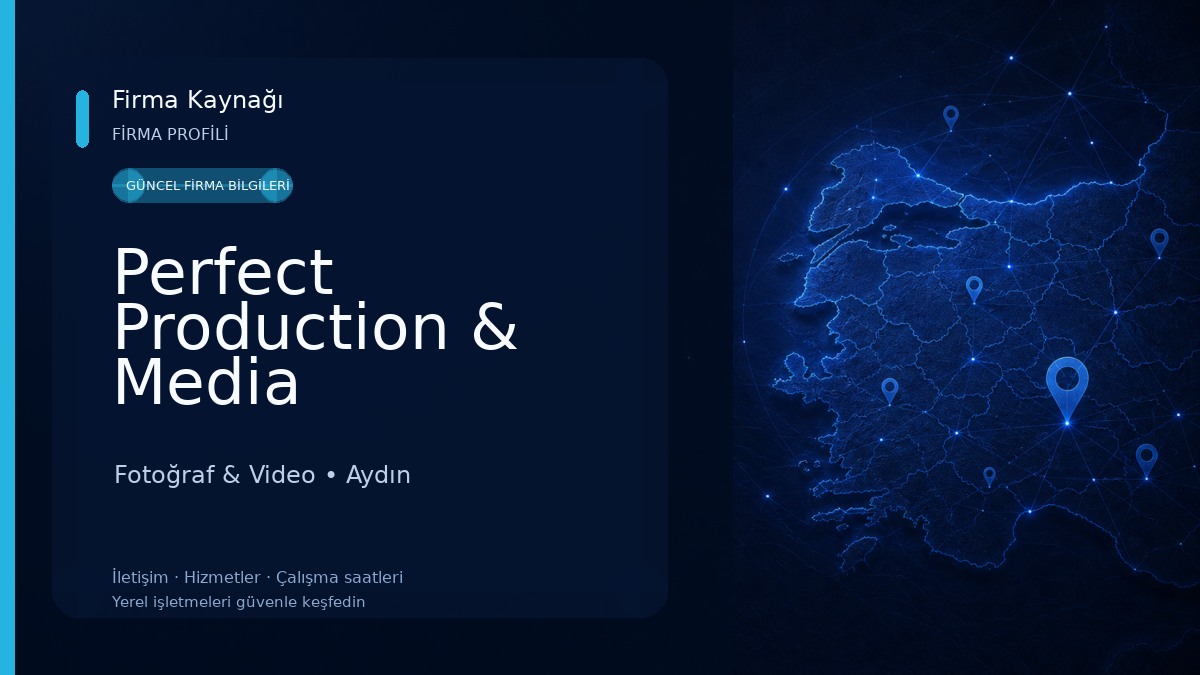 Firma Kaynağı
FİRMA PROFİLİ

GÜNCEL FİRMA BİLGİLERİ

Perfect Production & Media

Fotoğraf & Video • Aydın

İletişim · Hizmetler · Çalışma saatleri
Yerel işletmeleri güvenle keşfedin